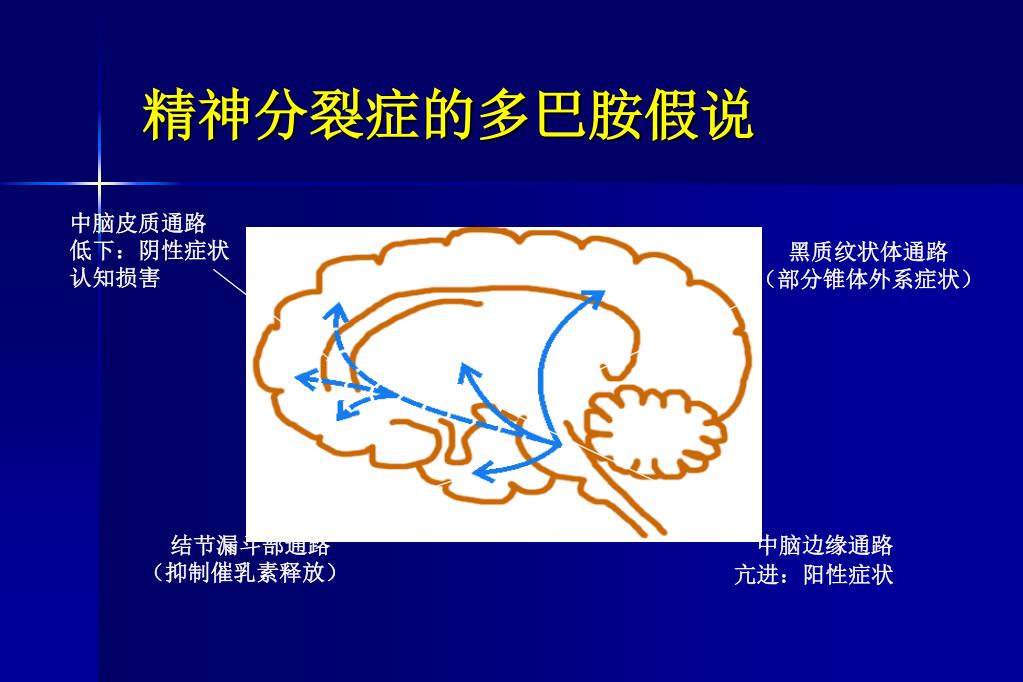 精神分裂症的多巴胺假说

中脑皮质通路
低下：阴性症状
认知损害

黑质纹状体通路
（部分锥体外系症状）

结节漏斗部通路
（抑制催乳素释放）

中脑边缘通路
亢进：阳性症状